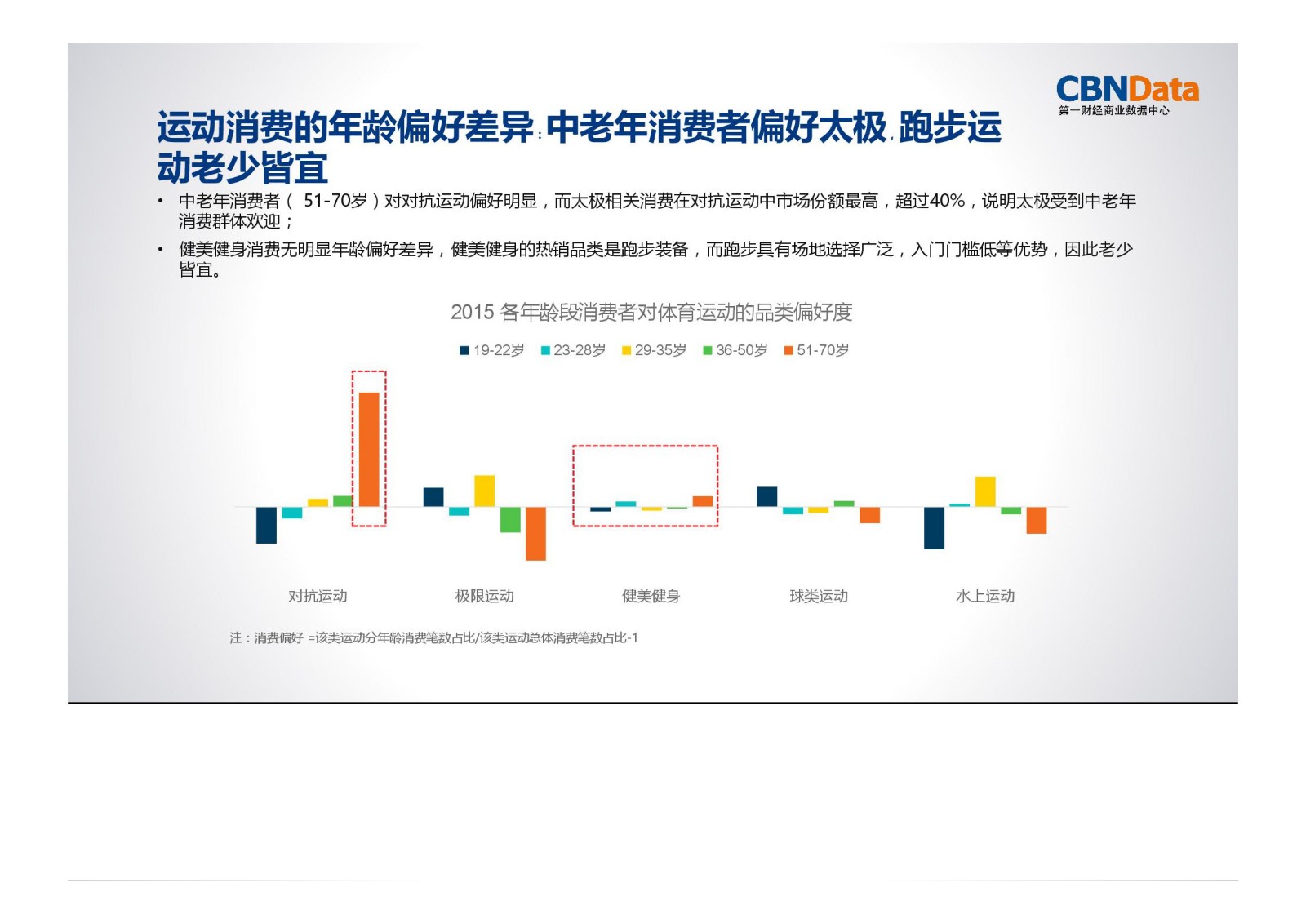 CBNData
第一财经商业数据中心

运动消费的年龄偏好差异：中老年消费者偏好太极，跑步运动老少皆宜

• 中老年消费者（ 51-70岁）对对抗运动偏好明显，而太极相关消费在对抗运动中市场份额最高，超过40%，说明太极受到中老年消费群体欢迎；

• 健美健身消费无明显年龄偏好差异，健美健身的热销品类是跑步装备，而跑步具有场地选择广泛，入门门槛低等优势，因此老少皆宜。

2015 各年龄段消费者对体育运动的品类偏好度

19-22岁 23-28岁 29-35岁 36-50岁 51-70岁

对抗运动 极限运动 健美健身 球类运动 水上运动

注：消费偏好 =该类运动分年龄消费笔数占比/该类运动总体消费笔数占比-1